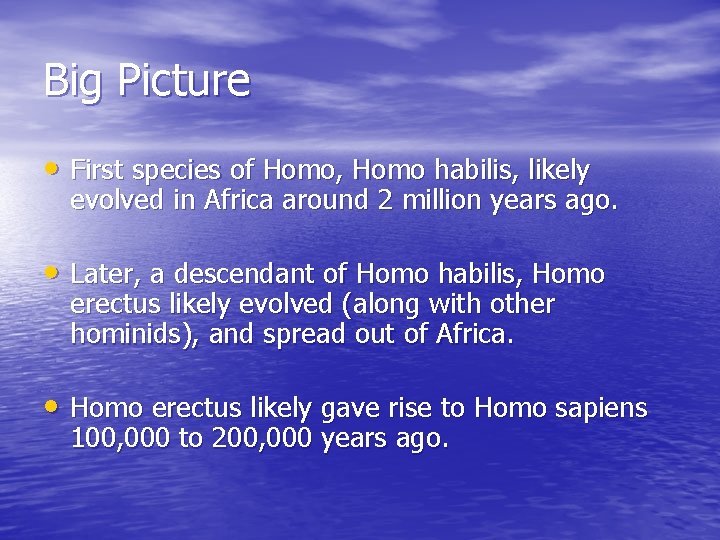 Big Picture

• First species of Homo, Homo habilis, likely evolved in Africa around 2 million years ago.

• Later, a descendant of Homo habilis, Homo erectus likely evolved (along with other hominids), and spread out of Africa.

• Homo erectus likely gave rise to Homo sapiens 100,000 to 200,000 years ago.